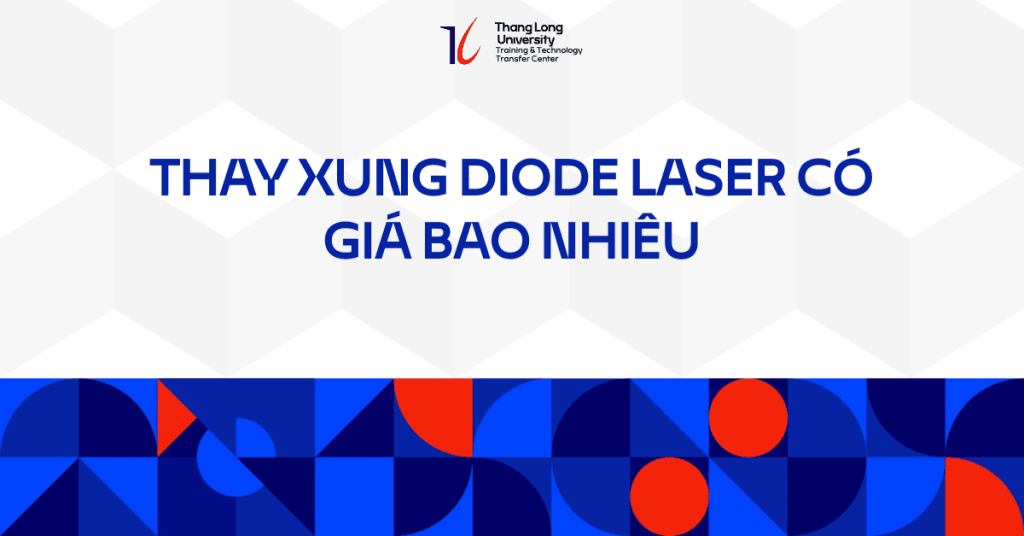 Thang Long University
Training & Technology Transfer Center

THAY XUNG DIODE LASER CÓ GIÁ BAO NHIÊU